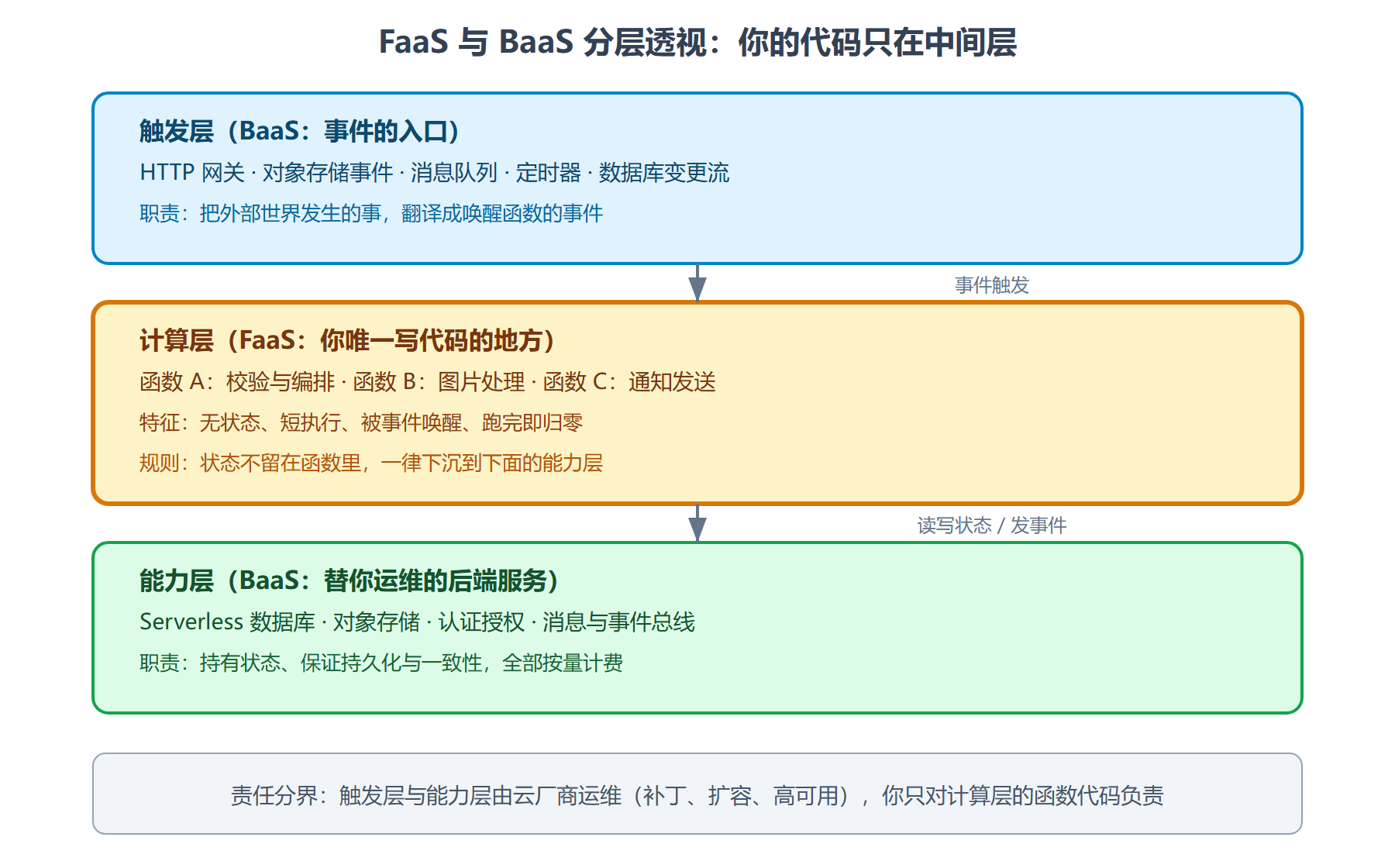 FaaS 与 BaaS 分层透视：你的代码只在中间层

触发层（BaaS：事件的入口）

HTTP 网关 · 对象存储事件 · 消息队列 · 定时器 · 数据库变更流

职责：把外部世界发生的事，翻译成唤醒函数的事件

事件触发

计算层（FaaS：你唯一写代码的地方）

函数 A：校验与编排 · 函数 B：图片处理 · 函数 C：通知发送

特征：无状态、短执行、被事件唤醒、跑完即归零

规则：状态不留在函数里，一律下沉到下面的能力层

读写状态 / 发事件

能力层（BaaS：替你运维的后端服务）

Serverless 数据库 · 对象存储 · 认证授权 · 消息与事件总线

职责：持有状态、保证持久化与一致性，全部按量计费

责任分界：触发层与能力层由云厂商运维（补丁、扩容、高可用），你只对计算层的函数代码负责